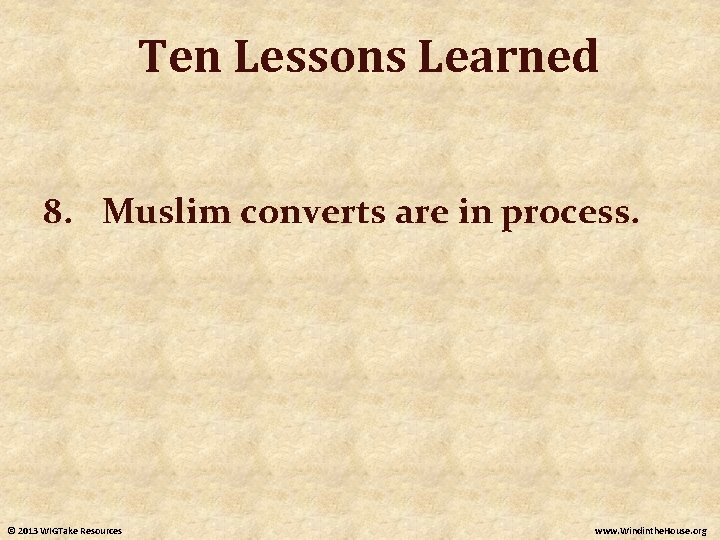 Ten Lessons Learned

8. Muslim converts are in process.

© 2013 WIGTake Resources

www.WindintheHouse.org